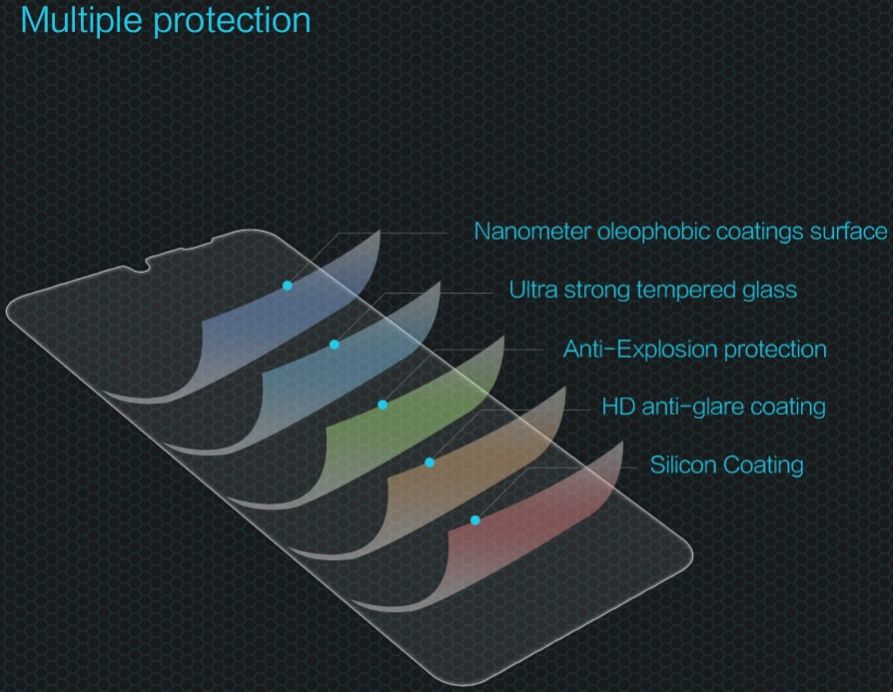 Multiple protection

Nanometer oleophobic coatings surface

Ultra strong tempered glass

Anti-Explosion protection

HD anti-glare coating

Silicon Coating